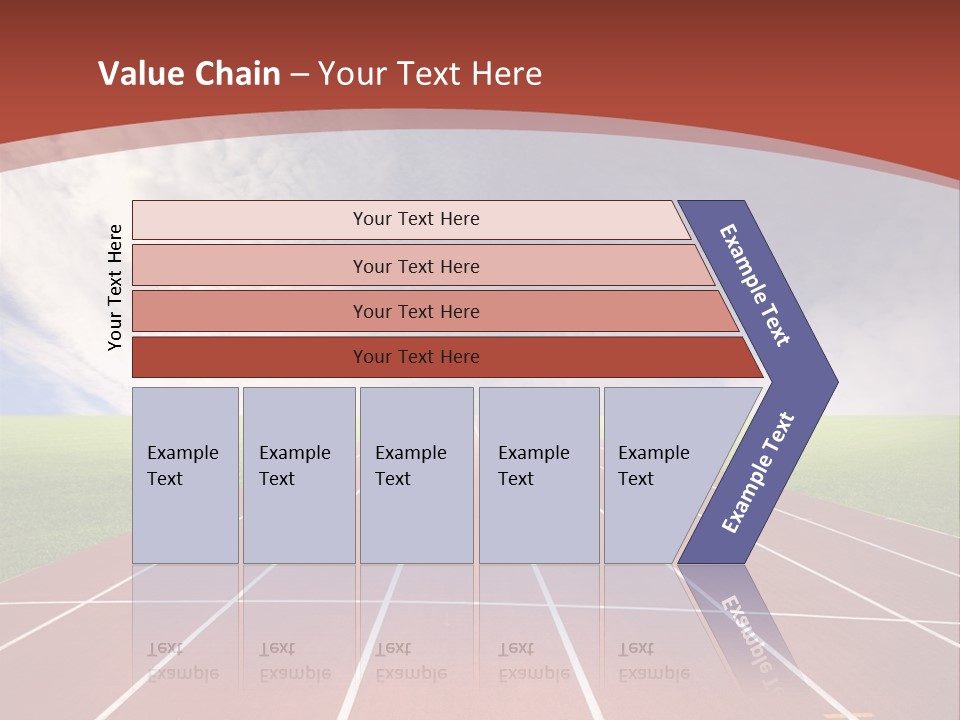 Value Chain – Your Text Here

Your Text Here

Your Text Here

Your Text Here

Your Text Here

Your Text Here

Example Text

Example Text

Example Text

Example Text

Example Text

Example Text

Example Text